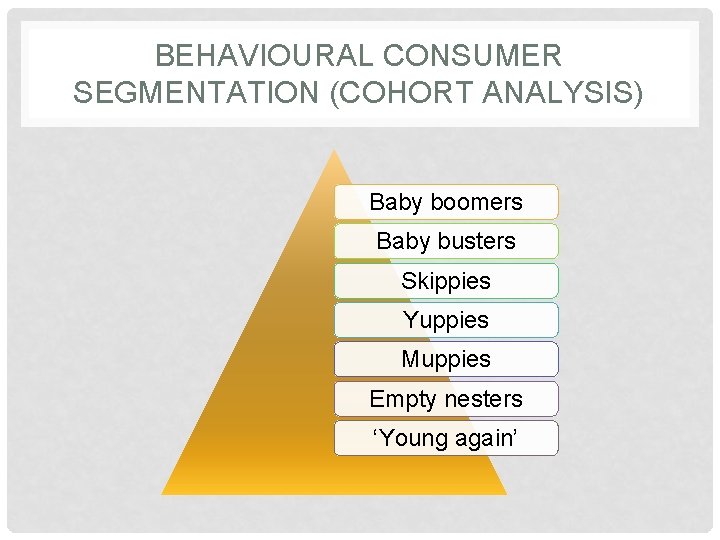 BEHAVIOURAL CONSUMER SEGMENTATION (COHORT ANALYSIS)

Baby boomers
Baby busters
Skippies
Yuppies
Muppies
Empty nesters
‘Young again’